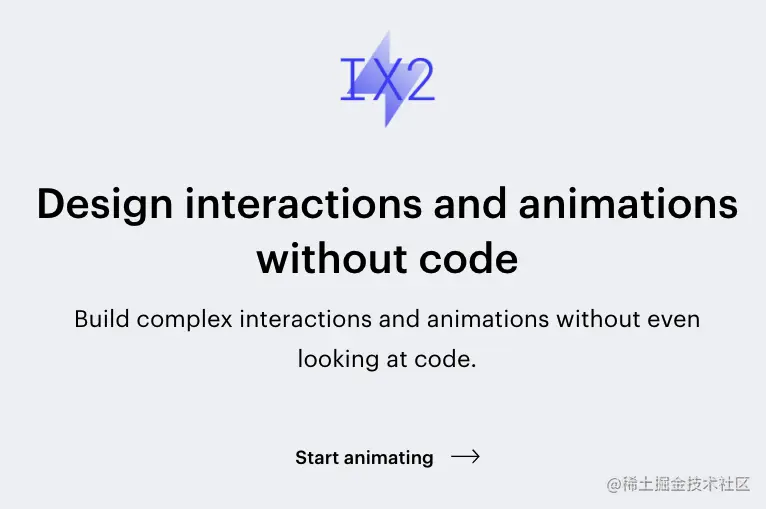 IX2

Design interactions and animations without code

Build complex interactions and animations without even looking at code.

Start animating →

@稀土掘金技术社区